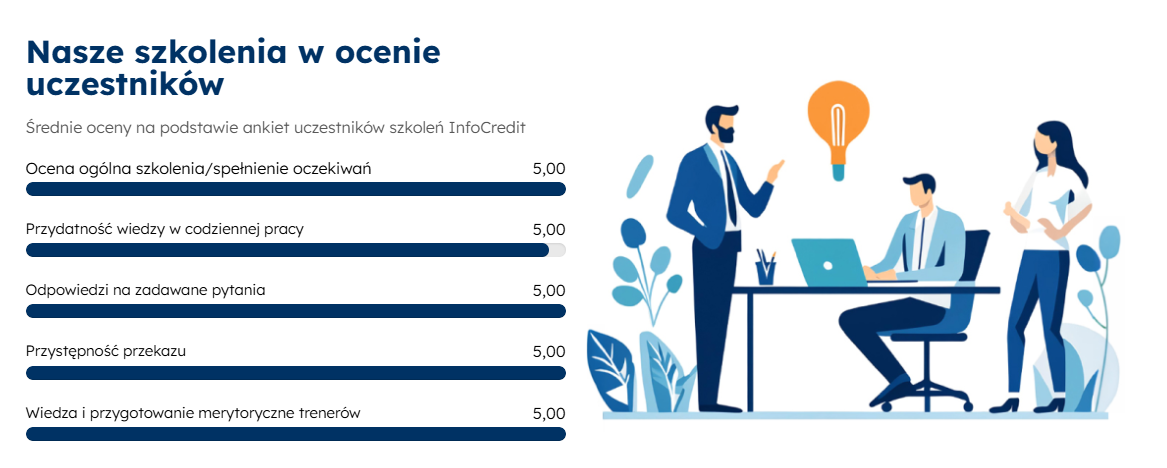 Nasze szkolenia w ocenie uczestników

Średnie oceny na podstawie ankiet uczestników szkoleń InfoCredit

Ocena ogólna szkolenia/spełnienie oczekiwań 5,00

Przydatność wiedzy w codziennej pracy 5,00

Odpowiedzi na zadawane pytania 5,00

Przystępność przekazu 5,00

Wiedza i przygotowanie merytoryczne trenerów 5,00